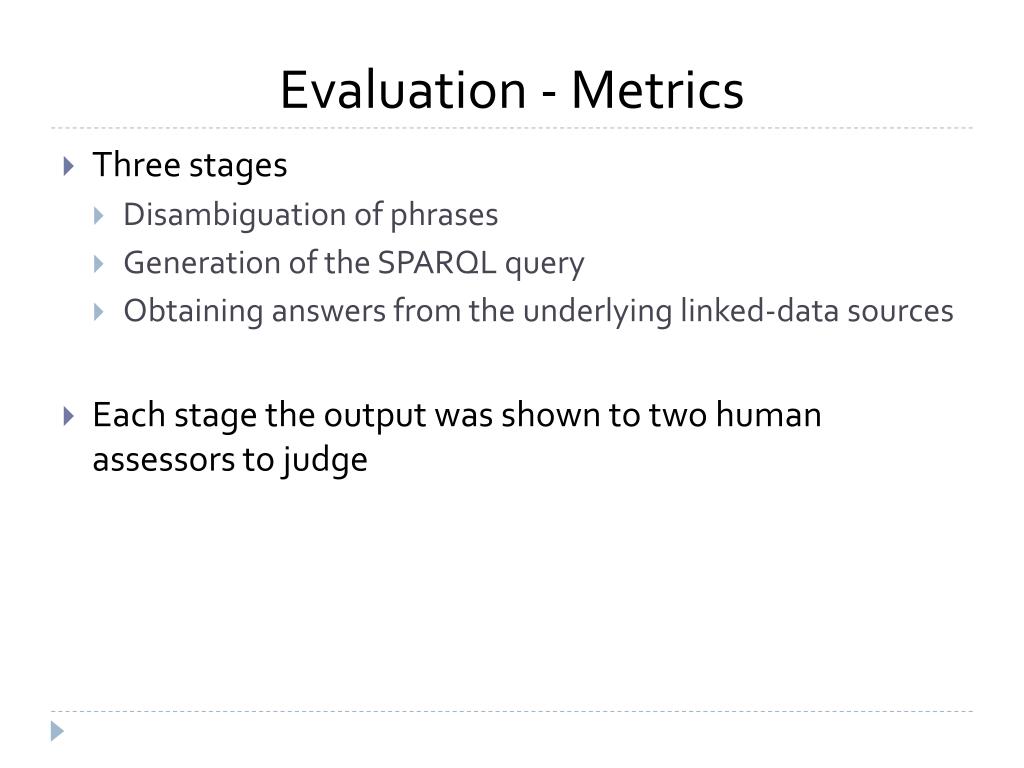 Evaluation - Metrics

Three stages

Disambiguation of phrases

Generation of the SPARQL query

Obtaining answers from the underlying linked-data sources

Each stage the output was shown to two human assessors to judge